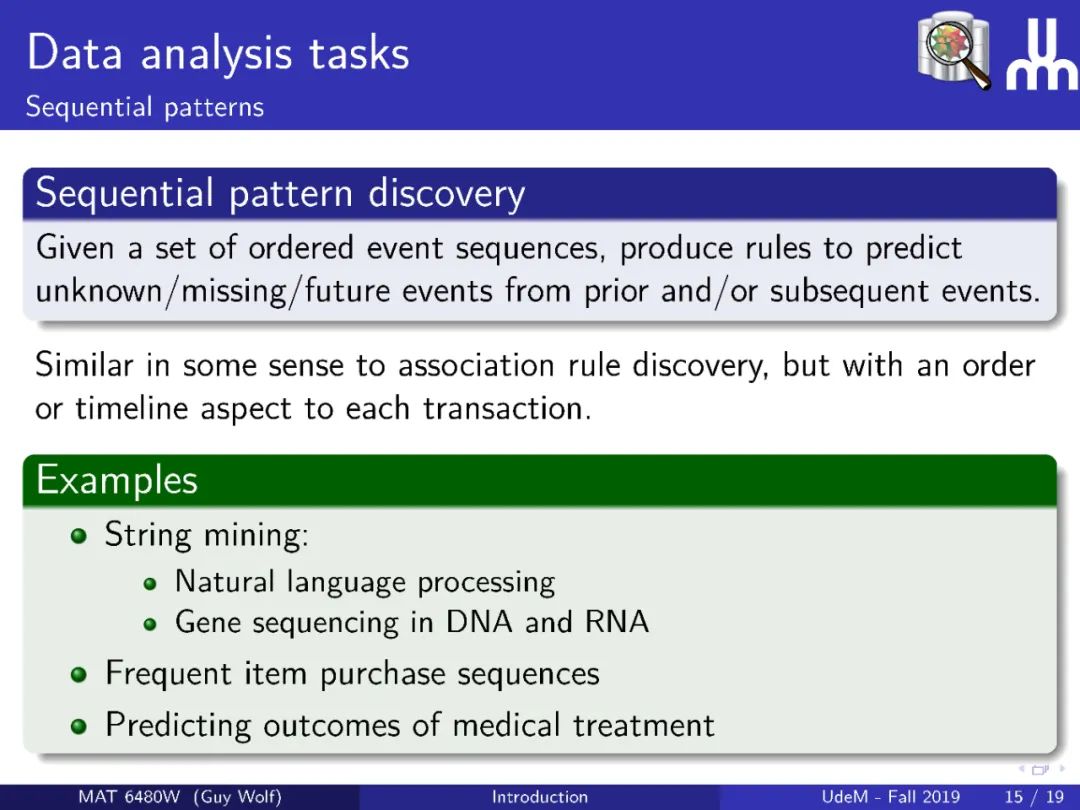 Data analysis tasks
Sequential patterns

Sequential pattern discovery
Given a set of ordered event sequences, produce rules to predict unknown/missing/future events from prior and/or subsequent events.

Similar in some sense to association rule discovery, but with an order or timeline aspect to each transaction.

Examples
- String mining:
  - Natural language processing
  - Gene sequencing in DNA and RNA
- Frequent item purchase sequences
- Predicting outcomes of medical treatment

MAT 6480W (Guy Wolf) Introduction UdeM - Fall 2019 15 / 19